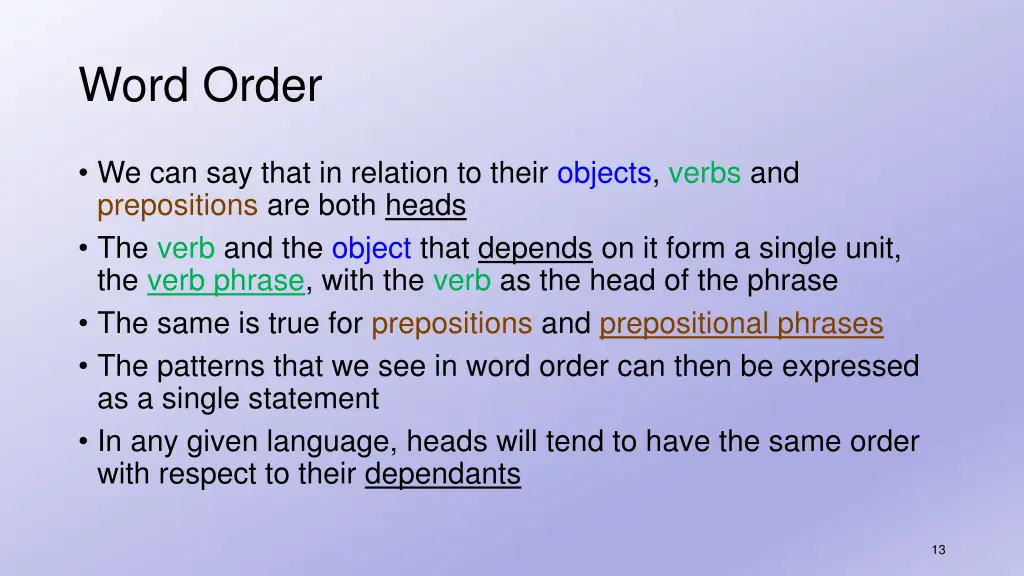 Word Order

• We can say that in relation to their objects, verbs and prepositions are both heads
• The verb and the object that depends on it form a single unit, the verb phrase, with the verb as the head of the phrase
• The same is true for prepositions and prepositional phrases
• The patterns that we see in word order can then be expressed as a single statement
• In any given language, heads will tend to have the same order with respect to their dependants

13